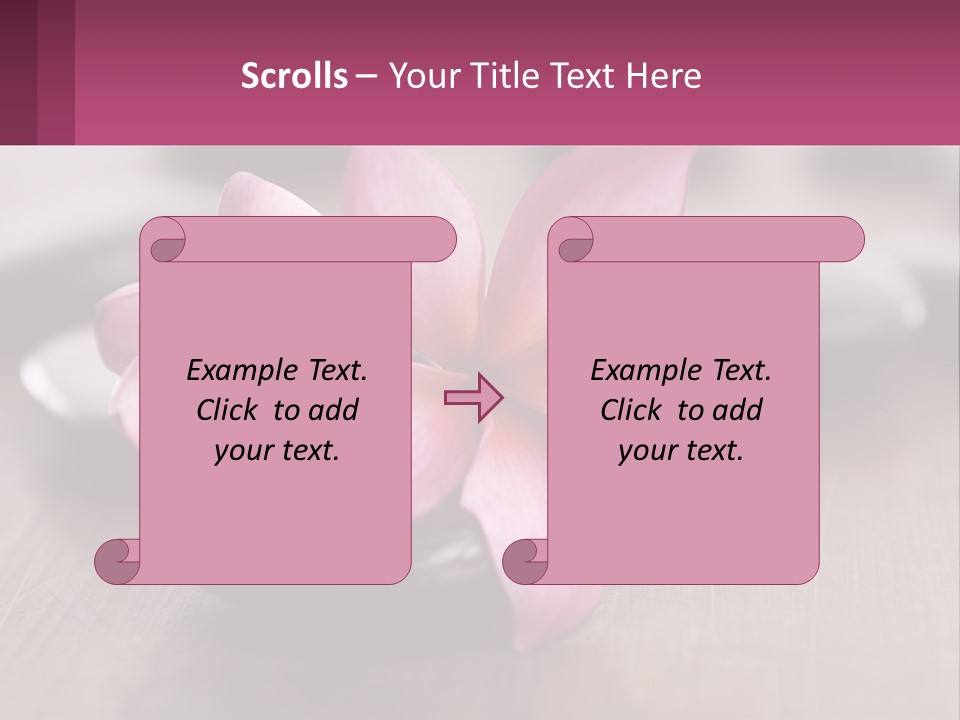 Scrolls – Your Title Text Here

Example Text. Click to add your text.

Example Text. Click to add your text.